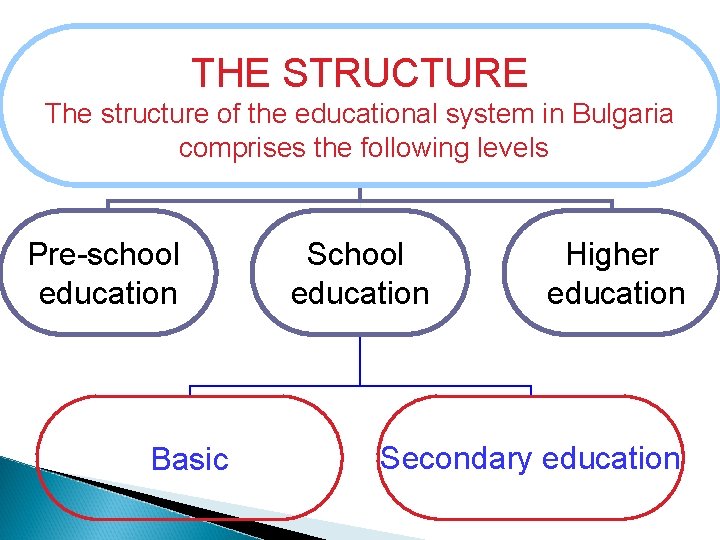 THE STRUCTURE
The structure of the educational system in Bulgaria comprises the following levels

Pre-school education

School education

Higher education

Basic

Secondary education